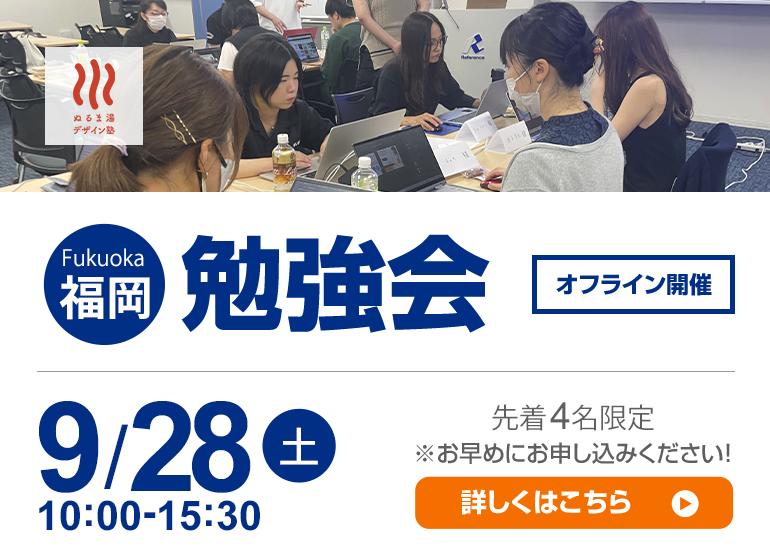 ぬるま湯
デザイン塾

Reference

Fukuoka
福岡

勉強会

オフライン開催

9/28 土
10:00-15:30

先着4名限定
※お早めにお申し込みください!

詳しくはこちら